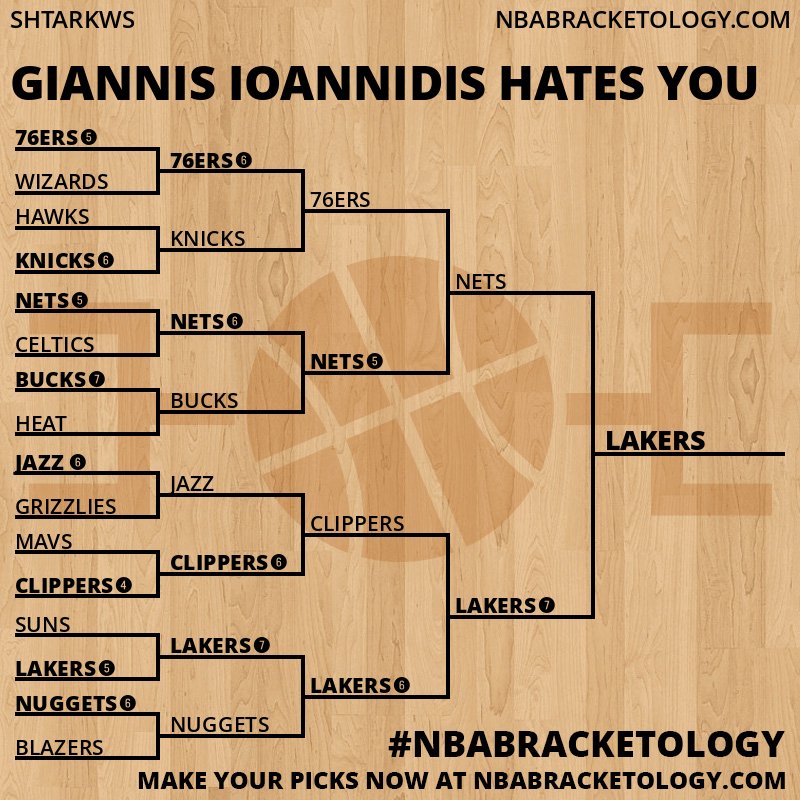 SHTARKWS

NBABRACKETOLOGY.COM

GIANNIS IOANNIDIS HATES YOU

76ERS 5
WIZARDS
HAWKS
KNICKS 6
NETS 5
CELTICS
BUCKS 7
HEAT
JAZZ 6
GRIZZLIES
MAVS
CLIPPERS 4
SUNS
LAKERS 5
NUGGETS 6
BLAZERS

76ERS 6
KNICKS
NETS 6
BUCKS
JAZZ
CLIPPERS 6
LAKERS 7
NUGGETS

76ERS
NETS 5
CLIPPERS
LAKERS 6

NETS
LAKERS 7

LAKERS

#NBABRACKETOLOGY

MAKE YOUR PICKS NOW AT NBABRACKETOLOGY.COM